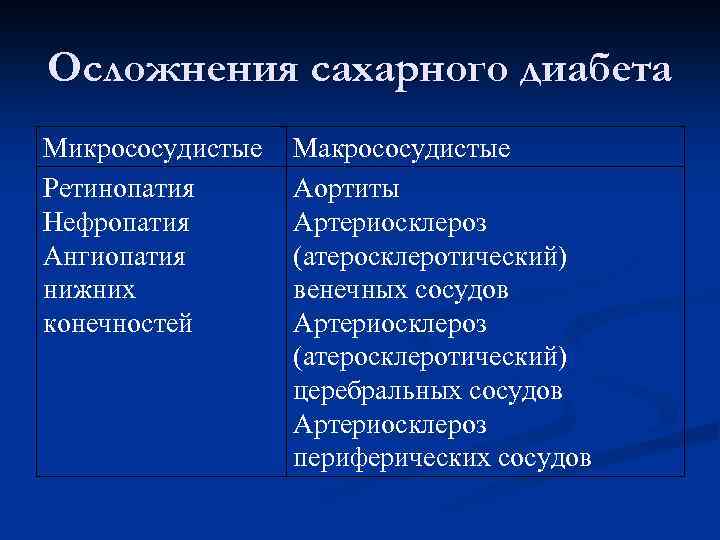 Осложнения сахарного диабета

| Микрососудистые | Макрососудистые |
|---|---|
| Ретинопатия Нефропатия Ангиопатия нижних конечностей | Аортиты Артериосклероз (атеросклеротический) венечных сосудов Артериосклероз (атеросклеротический) церебральных сосудов Артериосклероз периферических сосудов |